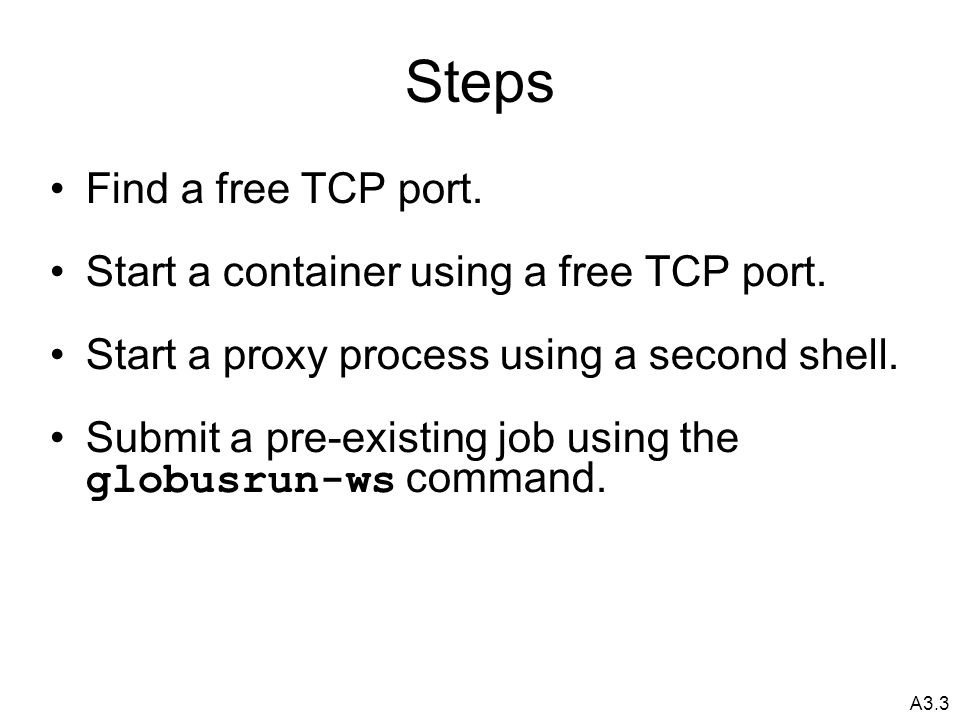 Steps

• Find a free TCP port.

• Start a container using a free TCP port.

• Start a proxy process using a second shell.

• Submit a pre-existing job using the globusrun-ws command.

A3.3